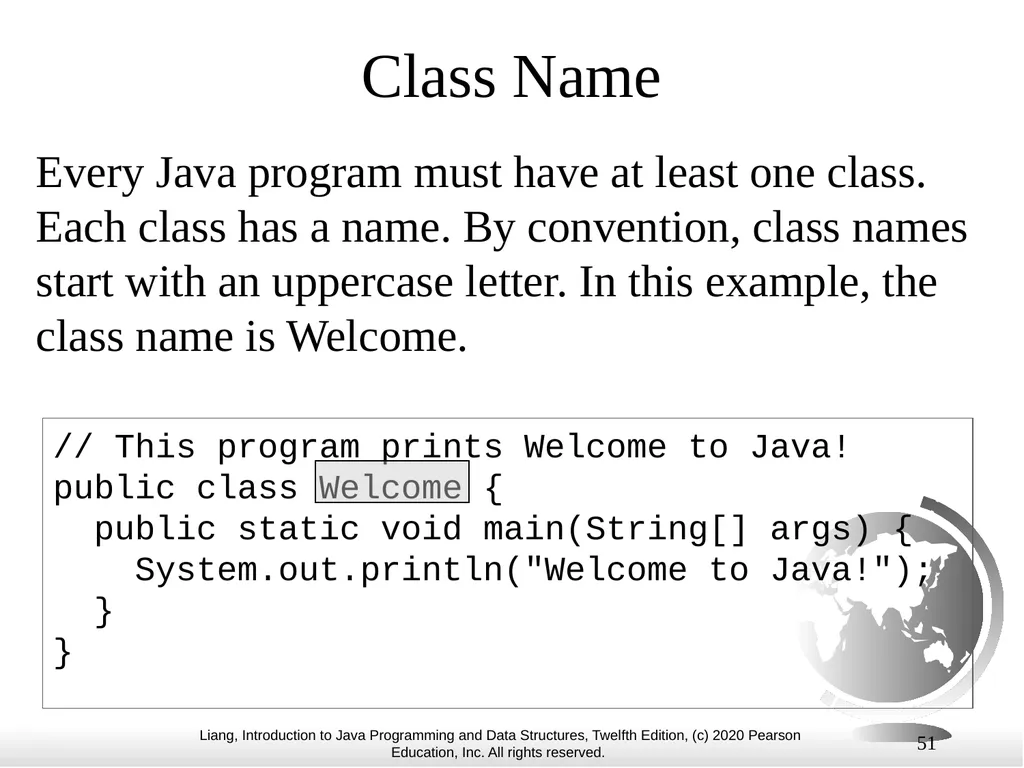 Class Name

Every Java program must have at least one class. Each class has a name. By convention, class names start with an uppercase letter. In this example, the class name is Welcome.

// This program prints Welcome to Java!
public class Welcome {
  public static void main(String[] args) {
    System.out.println("Welcome to Java!");
  }
}

Liang, Introduction to Java Programming and Data Structures, Twelfth Edition, (c) 2020 Pearson Education, Inc. All rights reserved.

51